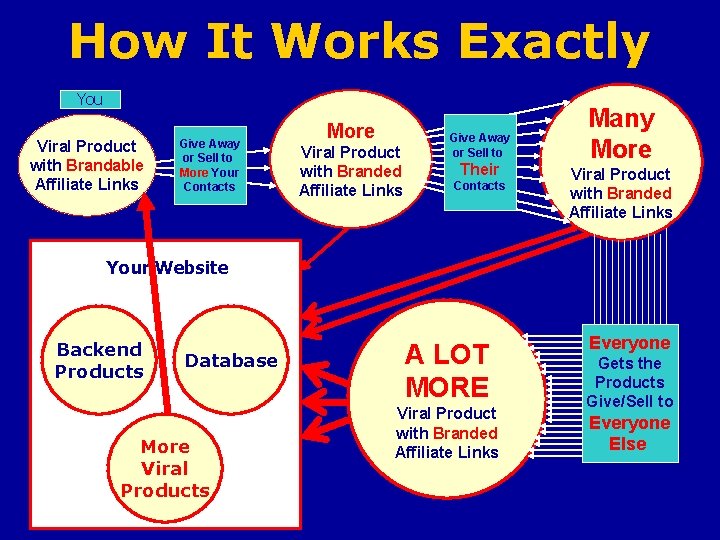 How It Works Exactly

You

Viral Product with Brandable Affiliate Links

Give Away or Sell to More Your Contacts

More Viral Product with Branded Affiliate Links

Give Away or Sell to Their Contacts

Many More Viral Product with Branded Affiliate Links

Your Website

Backend Products

Database

More Viral Products

A LOT MORE Viral Product with Branded Affiliate Links

Everyone Gets the Products Give/Sell to Everyone Else